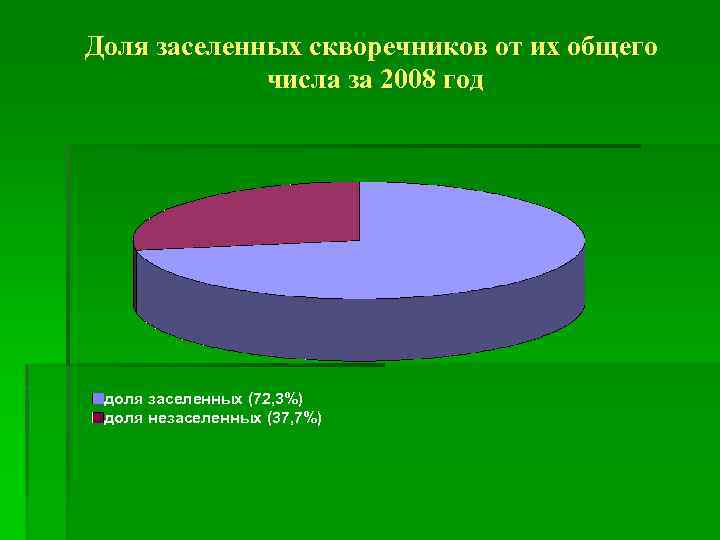 Доля заселенных скворечников от их общего числа за 2008 год

доля заселенных (72,3%)
доля незаселенных (37,7%)